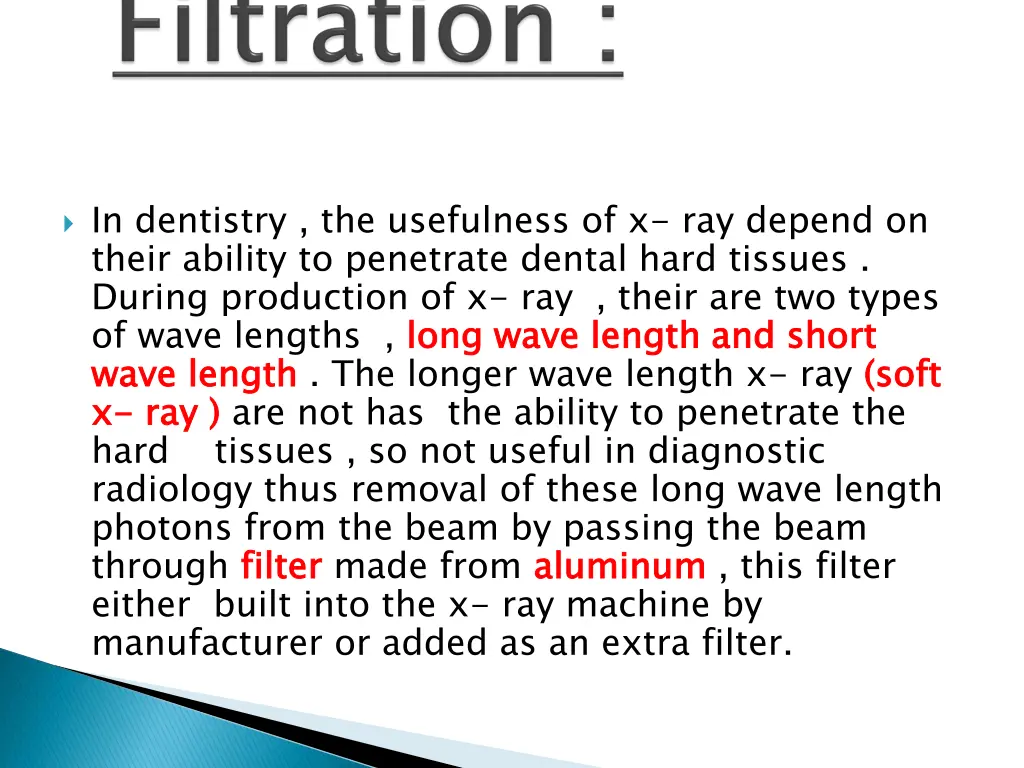 Filtration :

In dentistry , the usefulness of x- ray depend on their ability to penetrate dental hard tissues . During production of x- ray , their are two types of wave lengths , long wave length and short wave length . The longer wave length x- ray (soft x- ray ) are not has the ability to penetrate the hard tissues , so not useful in diagnostic radiology thus removal of these long wave length photons from the beam by passing the beam through filter made from aluminum , this filter either built into the x- ray machine by manufacturer or added as an extra filter.